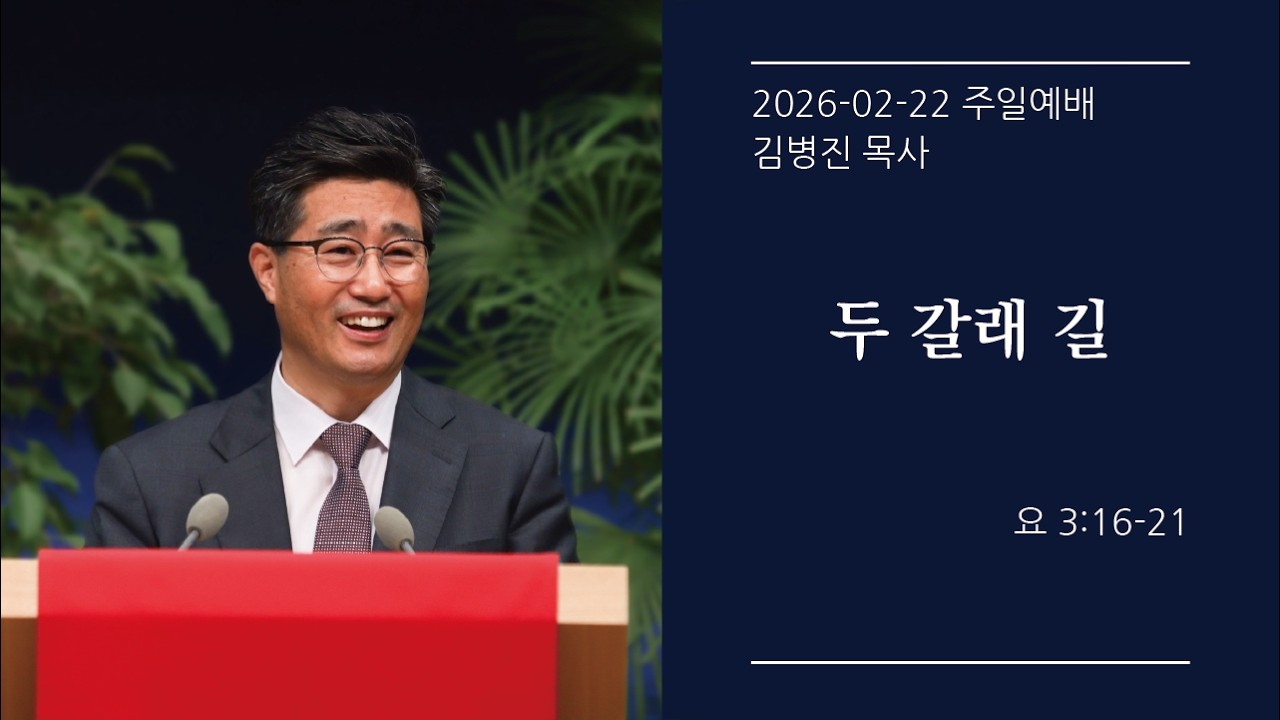 2026-02-22 주일예배
김병진 목사

두 갈래 길

요 3:16-21